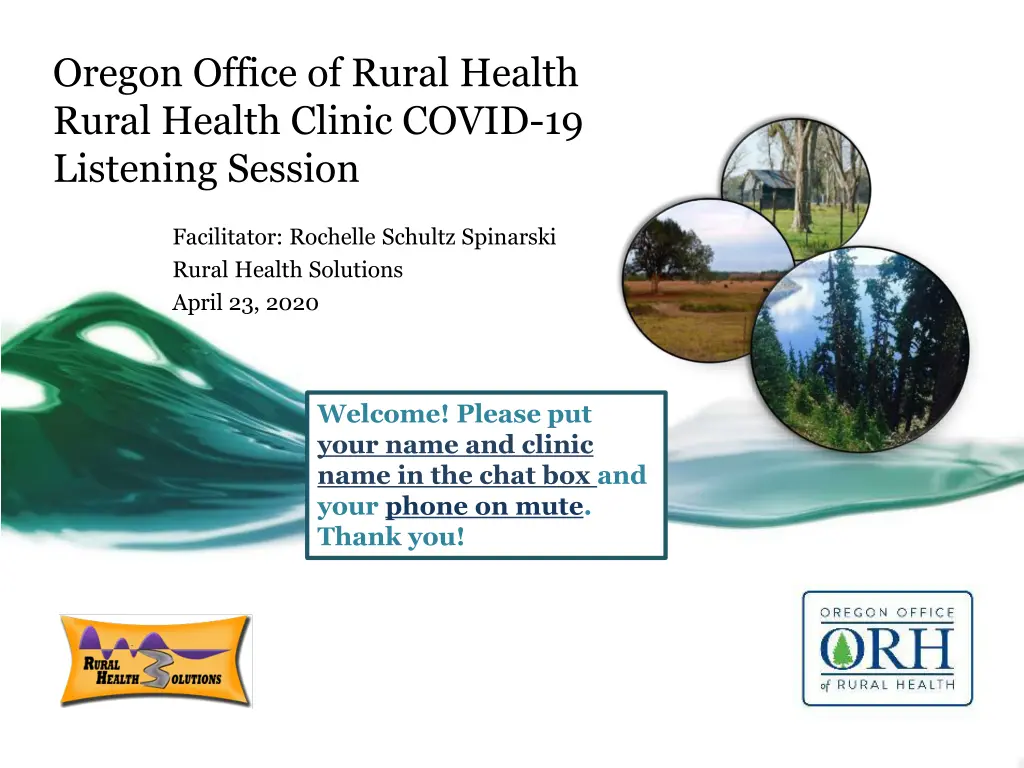 Oregon Office of Rural Health
Rural Health Clinic COVID-19
Listening Session

Facilitator: Rochelle Schultz Spinarski
Rural Health Solutions
April 23, 2020

Welcome! Please put your name and clinic name in the chat box and your phone on mute. Thank you!

RURAL HEALTH SOLUTIONS

OREGON OFFICE
ORH
of RURAL HEALTH